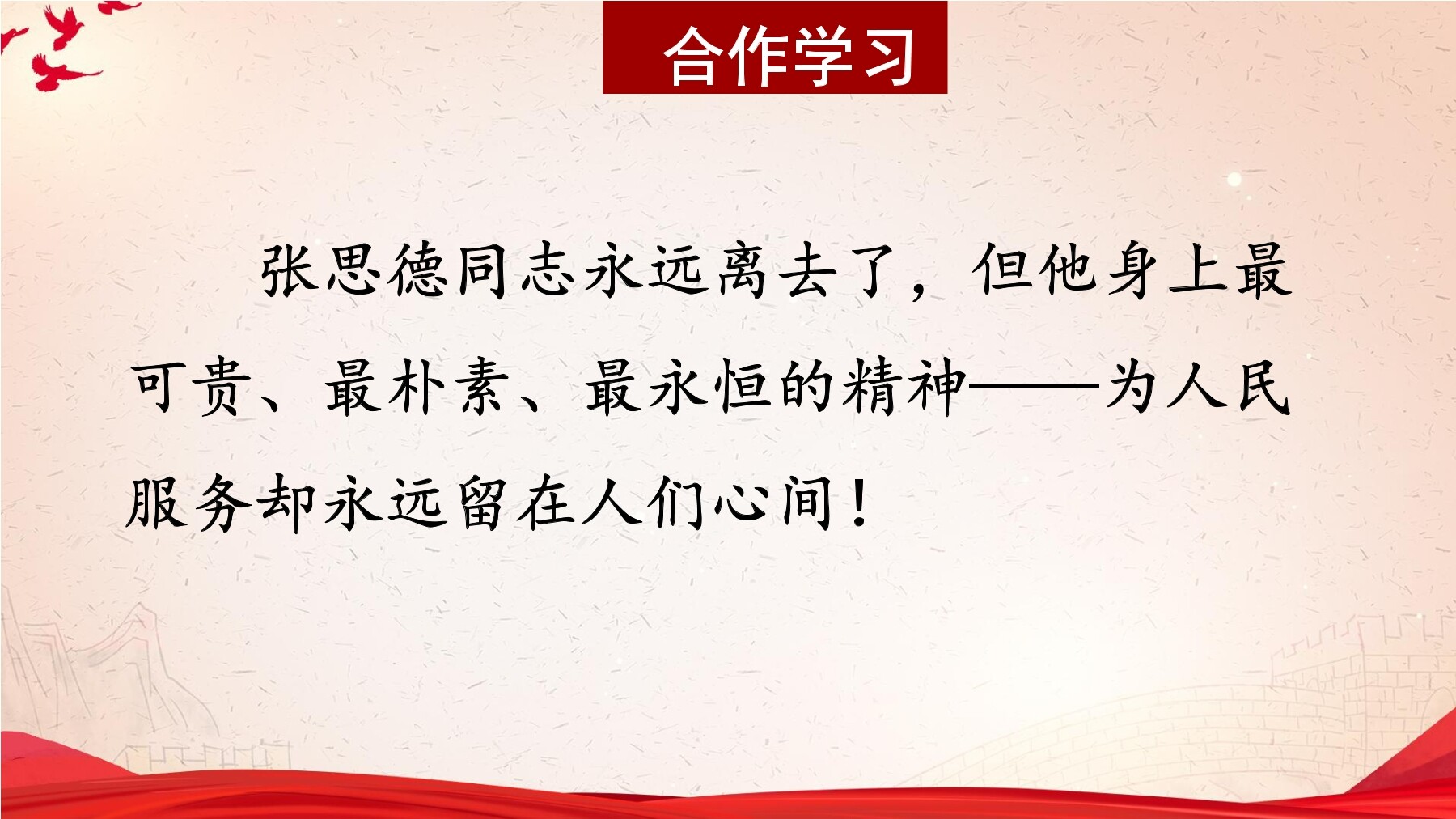 合作学习

张思德同志永远离去了，但他身上最可贵、最朴素、最永恒的精神——为人民服务却永远留在人们心间！